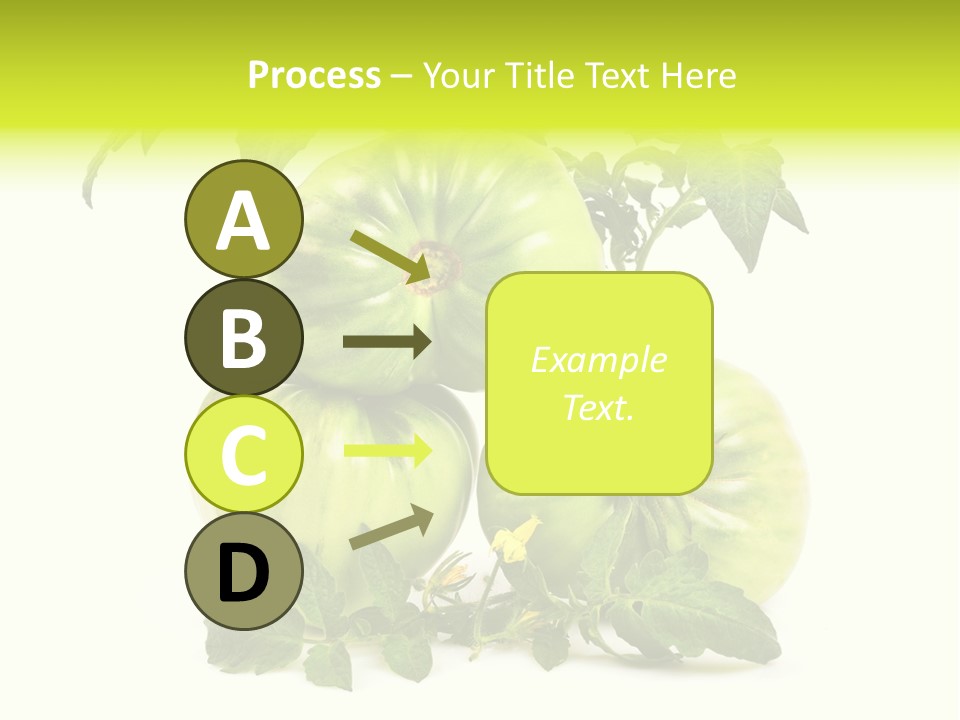 Process – Your Title Text Here

A

B

C

D

Example Text.